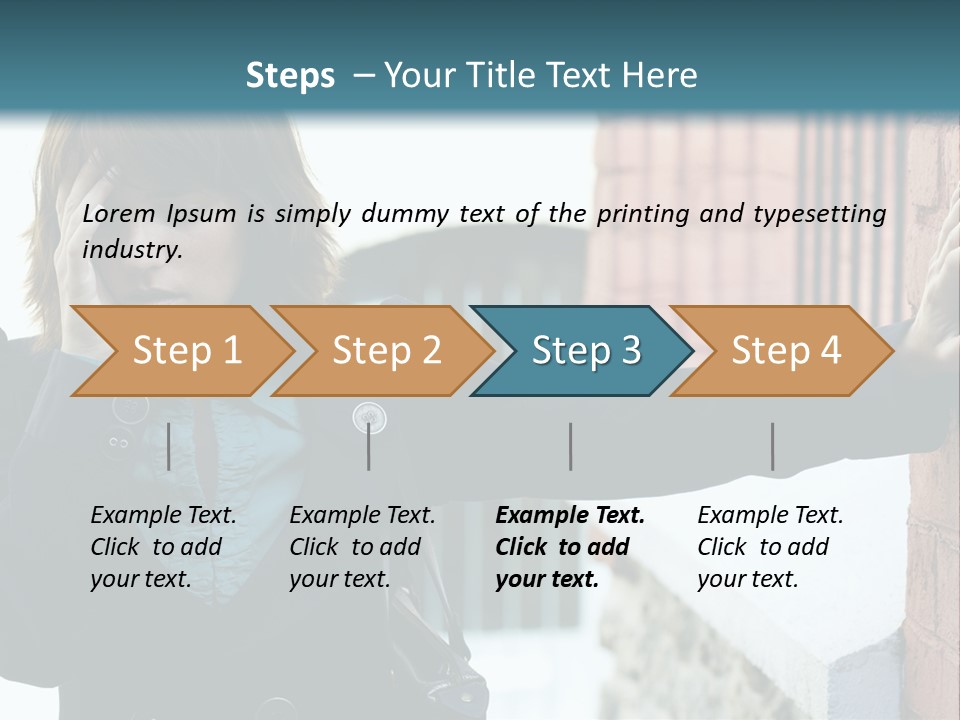 Steps – Your Title Text Here

Lorem Ipsum is simply dummy text of the printing and typesetting industry.

Step 1

Step 2

Step 3

Step 4

Example Text. Click to add your text.

Example Text. Click to add your text.

Example Text. Click to add your text.

Example Text. Click to add your text.